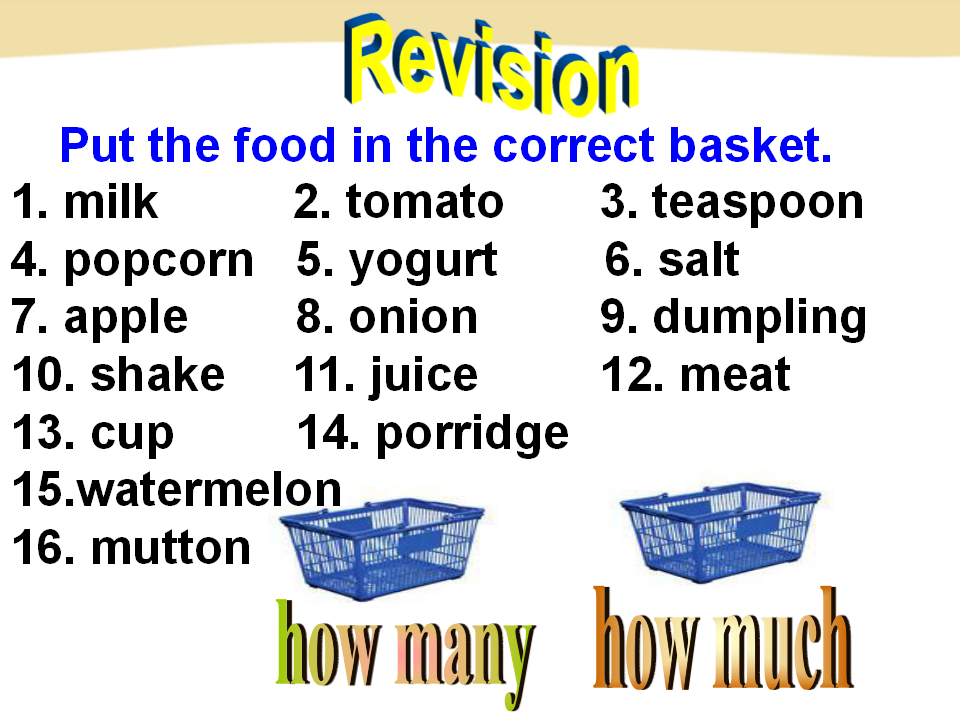 Revision

Put the food in the correct basket.

1. milk 2. tomato 3. teaspoon
4. popcorn 5. yogurt 6. salt
7. apple 8. onion 9. dumpling
10. shake 11. juice 12. meat
13. cup 14. porridge
15.watermelon
16. mutton

how many how much